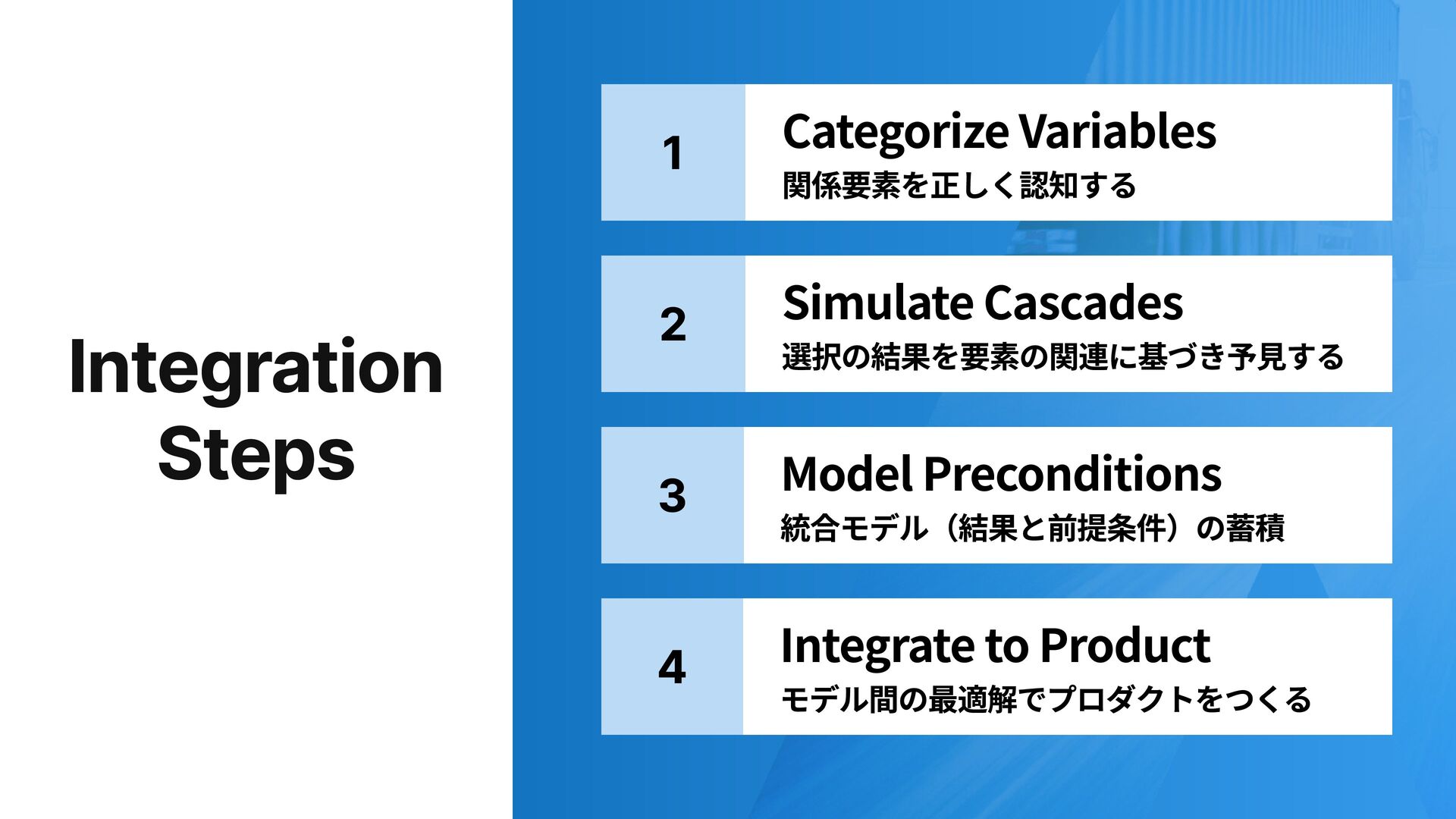 Integration Steps

1
Categorize Variables
関係要素を正しく認知する

2
Simulate Cascades
選択の結果を要素の関連に基づき予見する

3
Model Preconditions
統合モデル（結果と前提条件）の蓄積

4
Integrate to Product
モデル間の最適解でプロダクトをつくる